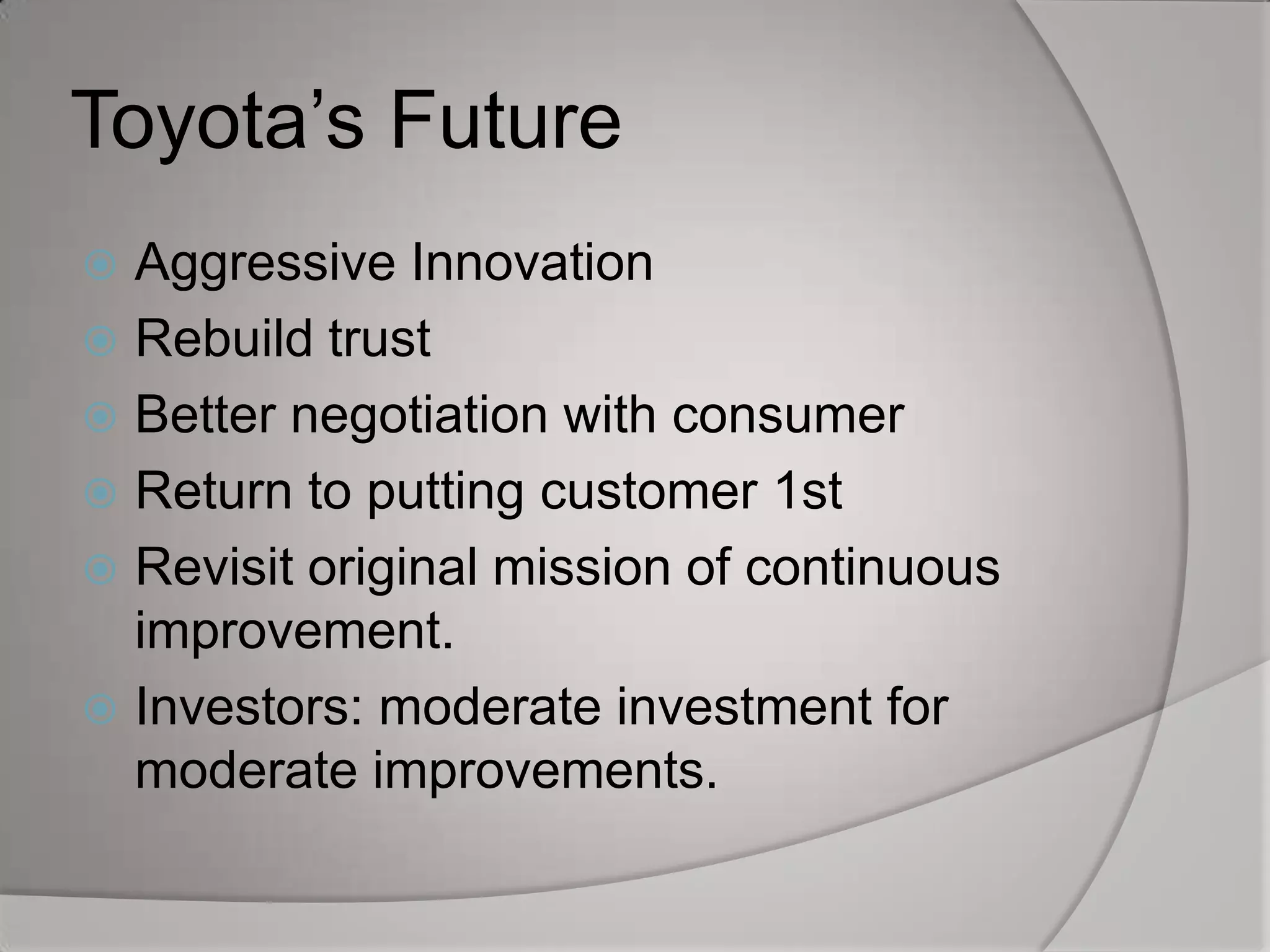 Toyota’s Future

Aggressive Innovation
Rebuild trust
Better negotiation with consumer
Return to putting customer 1st
Revisit original mission of continuous improvement.
Investors: moderate investment for moderate improvements.